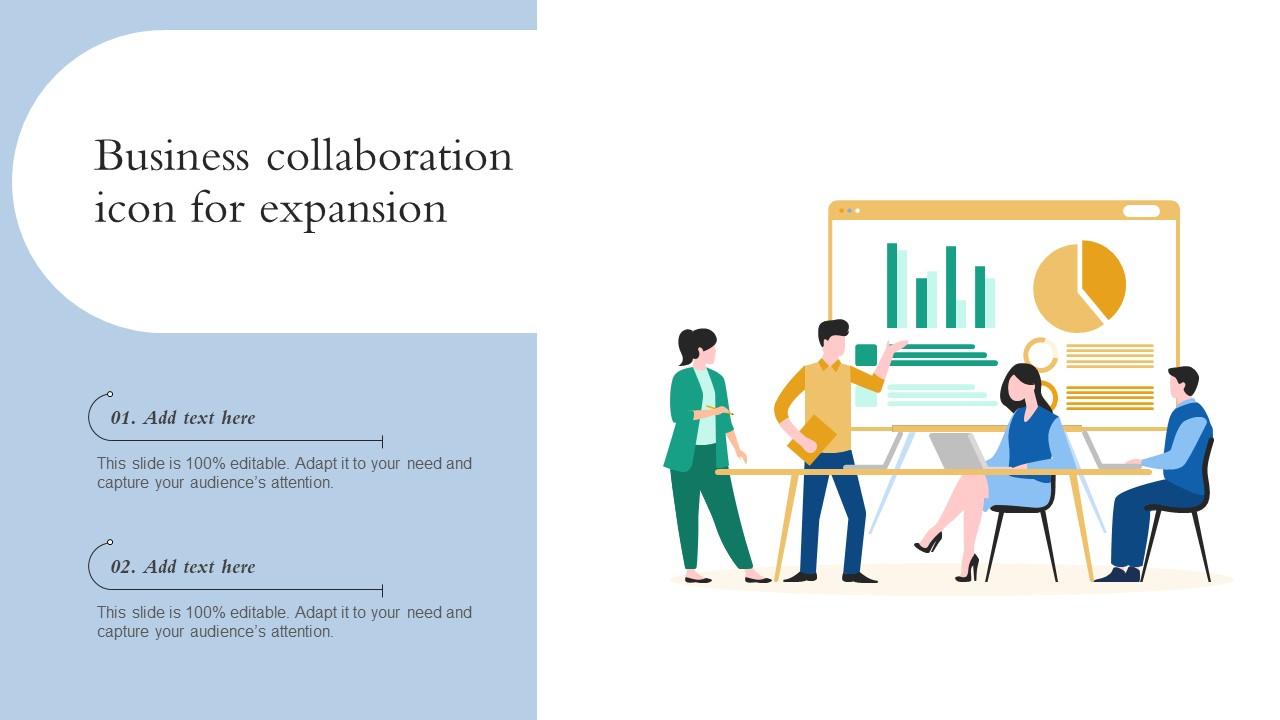 Business collaboration icon for expansion

01. Add text here

This slide is 100% editable. Adapt it to your need and capture your audience's attention.

02. Add text here

This slide is 100% editable. Adapt it to your need and capture your audience's attention.